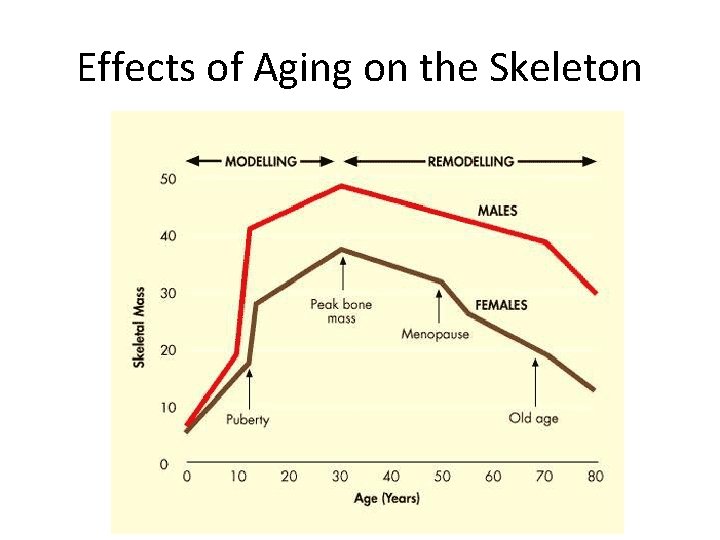 Effects of Aging on the Skeleton

MODELLING

REMODELLING

50
40
30
20
10
0

Skeletal Mass

MALES

FEMALES

Peak bone mass

Menopause

Puberty

Old age

0 10 20 30 40 50 60 70 80

Age (Years)